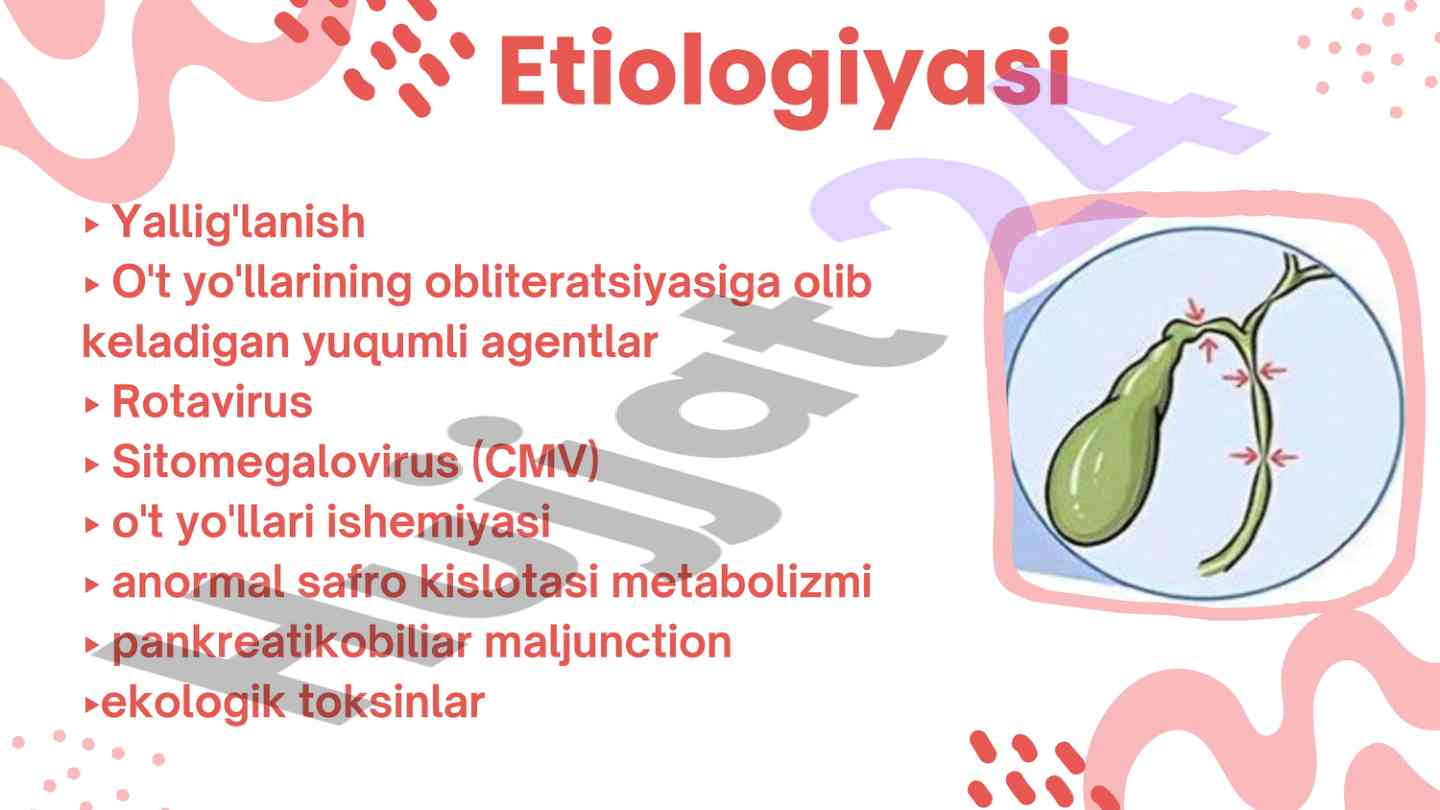 Etiologiyasi

▸ Yallig'lanish
▸ O't yo'llarining obliteratsiyasiga olib keladigan yuqumli agentlar
▸ Rotavirus
▸ Sitomegalovirus (CMV)
▸ o't yo'llari ishemiyasi
▸ anormal safro kislotasi metabolizmi
▸ pankreatikobiliar maljunction
▸ekologik toksinlar

Hujjat 24